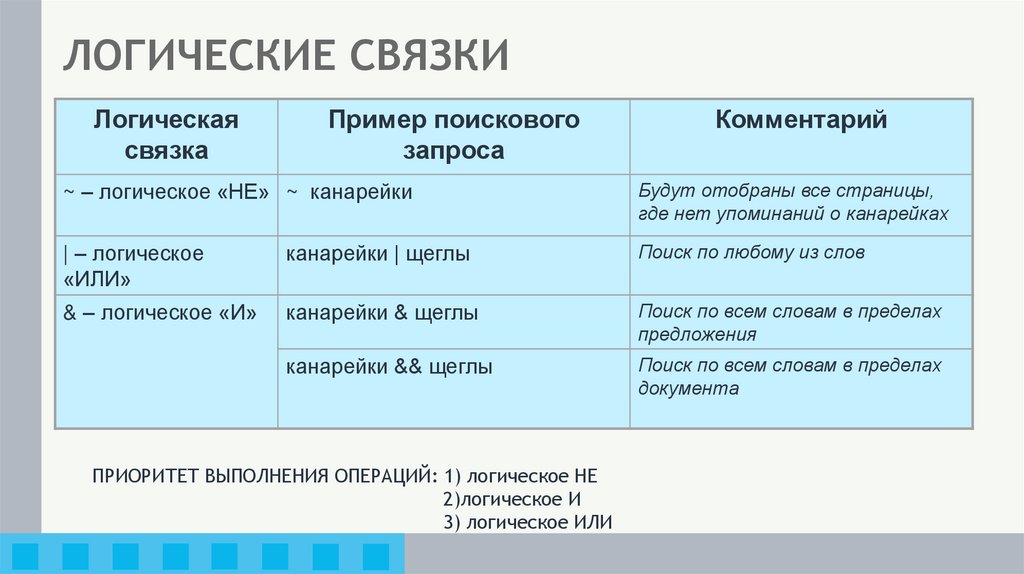 ЛОГИЧЕСКИЕ СВЯЗКИ

| Логическая связка | Пример поискового запроса | Комментарий |
|---|---|---|
| ~ – логическое «НЕ» | ~ канарейки | Будут отобраны все страницы, где нет упоминаний о канарейках |
| \| – логическое «ИЛИ» | канарейки \| щеглы | Поиск по любому из слов |
| & – логическое «И» | канарейки & щеглы | Поиск по всем словам в пределах предложения |
| | канарейки && щеглы | Поиск по всем словам в пределах документа |

ПРИОРИТЕТ ВЫПОЛНЕНИЯ ОПЕРАЦИЙ: 1) логическое НЕ
2)логическое И
3) логическое ИЛИ